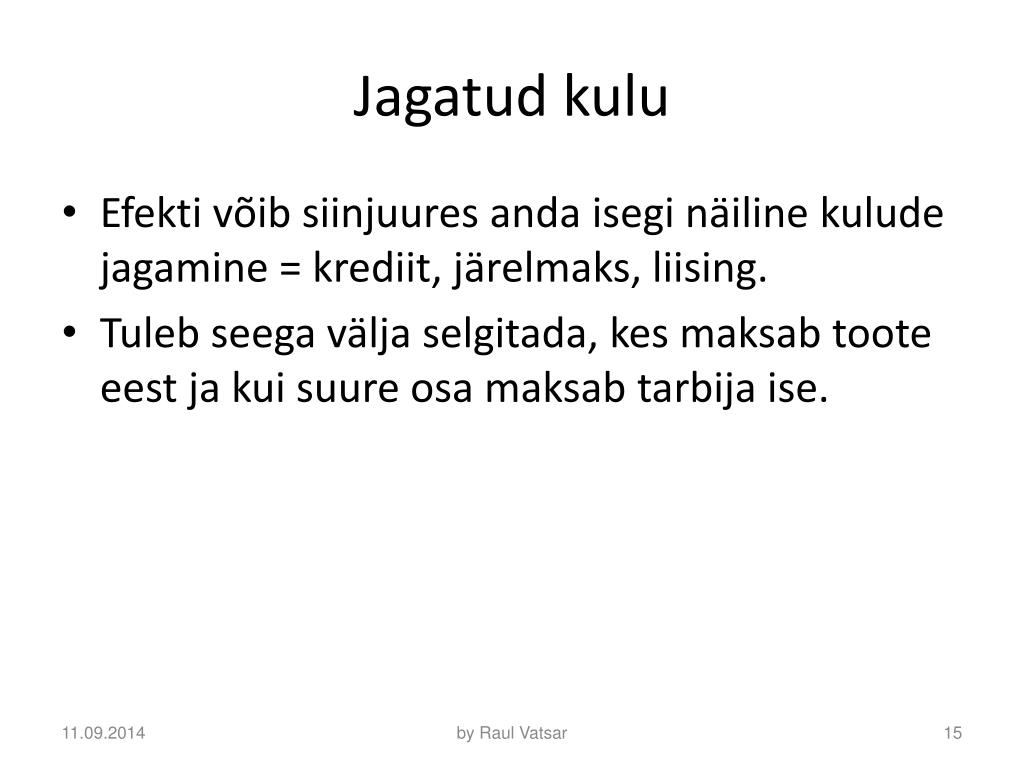 Jagatud kulu

• Efekti võib siinjuures anda isegi näiline kulude jagamine = krediit, järelmaks, liising.
• Tuleb seega välja selgitada, kes maksab toote eest ja kui suure osa maksab tarbija ise.

11.09.2014

by Raul Vatsar

15